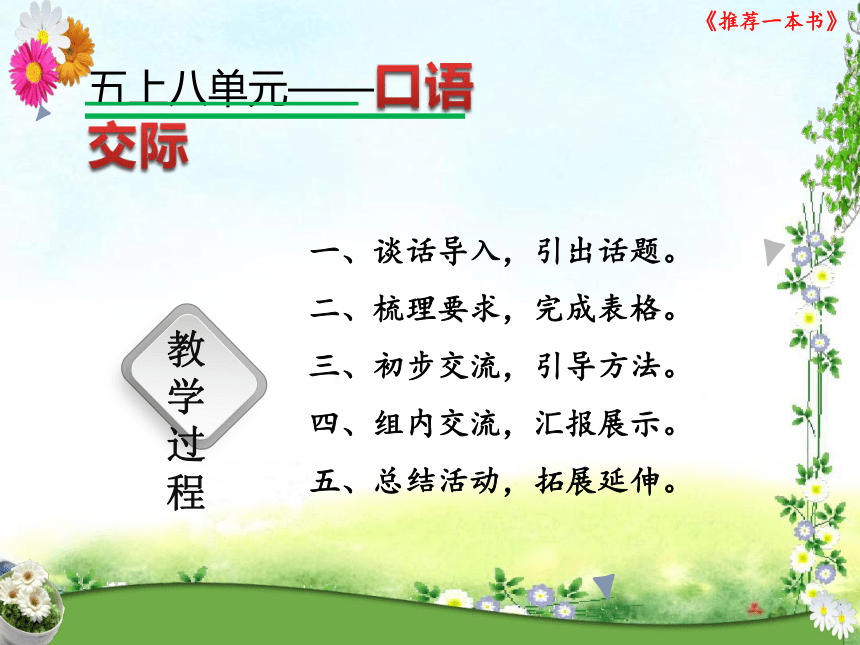 《推荐一本书》

五上八单元——口语交际

教学过程

一、谈话导入，引出话题。

二、梳理要求，完成表格。

三、初步交流，引导方法。

四、组内交流，汇报展示。

五、总结活动，拓展延伸。